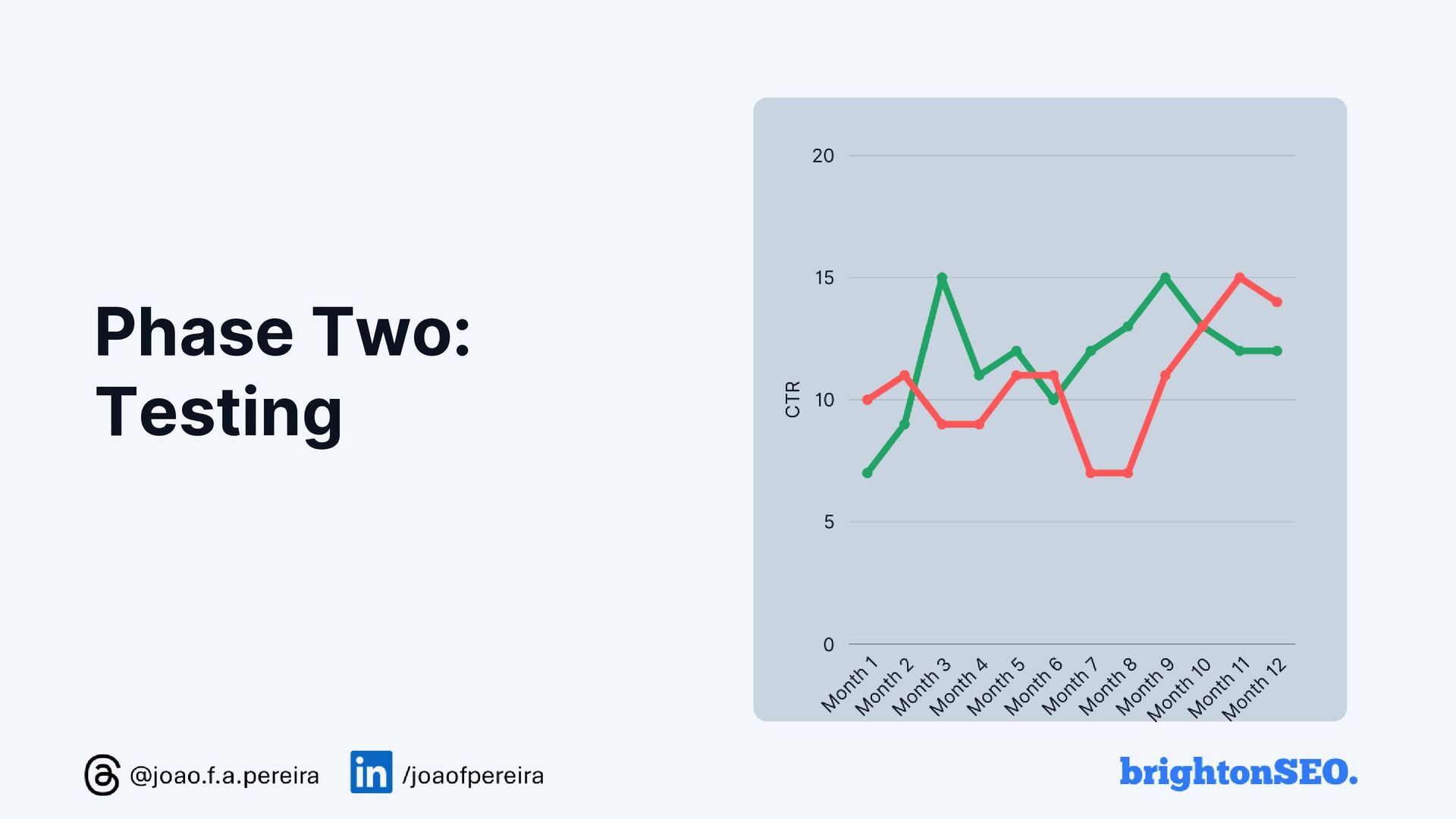 Phase Two: Testing

20
15
10
5
0
CTR
Month 1
Month 2
Month 3
Month 4
Month 5
Month 6
Month 7
Month 8
Month 9
Month 10
Month 11
Month 12

@joao.f.a.pereira
in /joaofpereira

brightonSEO.